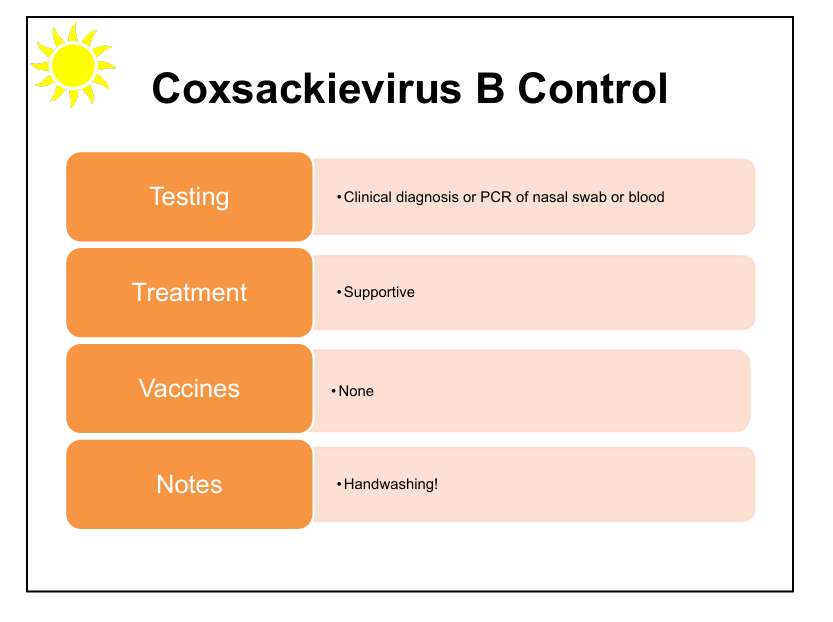 Coxsackievirus B Control

Testing

• Clinical diagnosis or PCR of nasal swab or blood

Treatment

• Supportive

Vaccines

• None

Notes

• Handwashing!